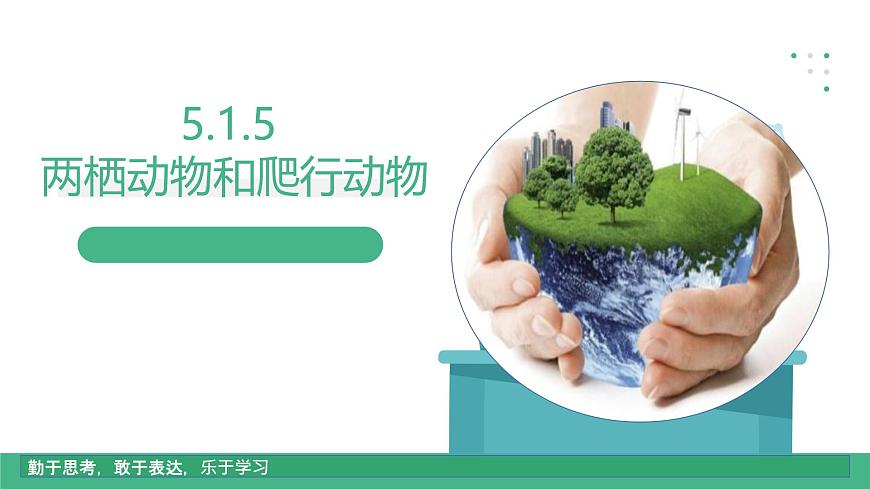 5.1.5
两栖动物和爬行动物

勤于思考，敢于表达，乐于学习